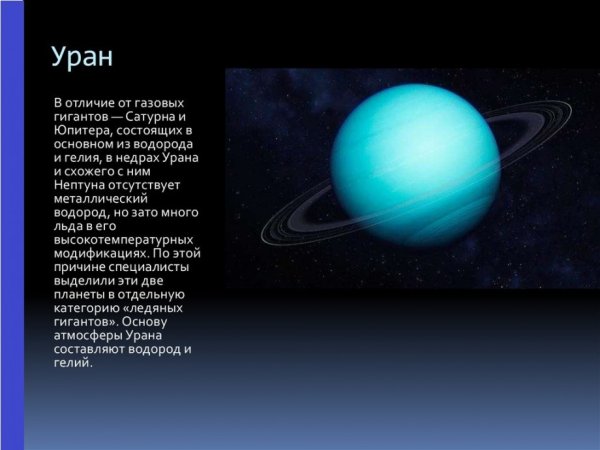 Уран

В отличие от газовых гигантов — Сатурна и Юпитера, состоящих в основном из водорода и гелия, в недрах Урана и схожего с ним Нептуна отсутствует металлический водород, но зато много льда в его высокотемпературных модификациях. По этой причине специалисты выделили эти две планеты в отдельную категорию «ледяных гигантов». Основу атмосферы Урана составляют водород и гелий.